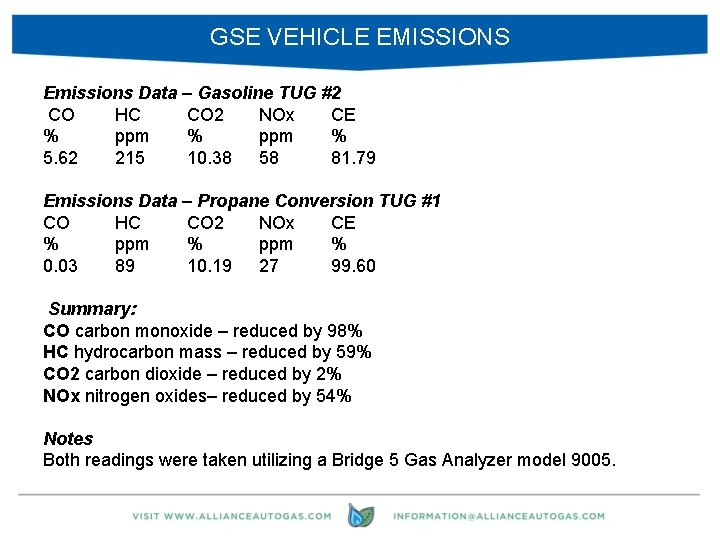 GSE VEHICLE EMISSIONS

Emissions Data – Gasoline TUG #2

| CO | HC | CO2 | NOx | CE |
|---|---|---|---|---|
| % | ppm | % | ppm | % |
| 5.62 | 215 | 10.38 | 58 | 81.79 |

Emissions Data – Propane Conversion TUG #1

| CO | HC | CO2 | NOx | CE |
|---|---|---|---|---|
| % | ppm | % | ppm | % |
| 0.03 | 89 | 10.19 | 27 | 99.60 |

Summary:
CO carbon monoxide – reduced by 98%
HC hydrocarbon mass – reduced by 59%
CO2 carbon dioxide – reduced by 2%
NOx nitrogen oxides– reduced by 54%

Notes
Both readings were taken utilizing a Bridge 5 Gas Analyzer model 9005.

VISIT WWW.ALLIANCEAUTOGAS.COM INFORMATION@ALLIANCEAUTOGAS.COM